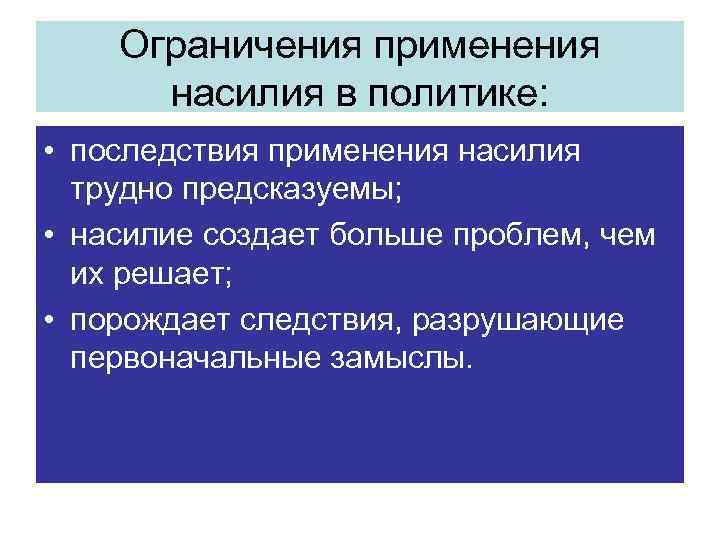 Ограничения применения насилия в политике:

• последствия применения насилия трудно предсказуемы;
• насилие создает больше проблем, чем их решает;
• порождает следствия, разрушающие первоначальные замыслы.